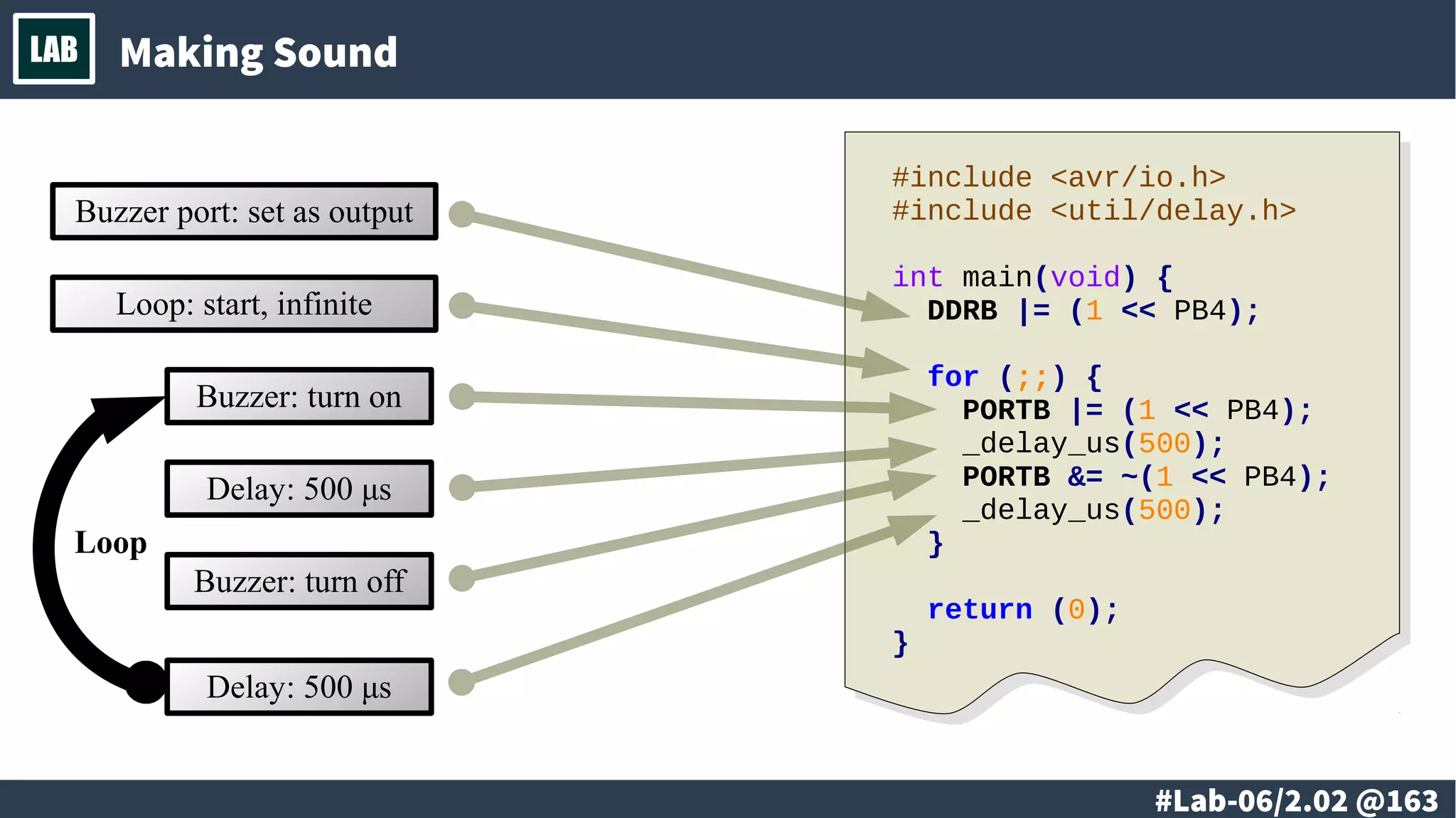 LAB Making Sound

Buzzer port: set as output

Loop: start, infinite

Buzzer: turn on

Delay: 500 µs

Loop

Buzzer: turn off

Delay: 500 µs

#include <avr/io.h>
#include <util/delay.h>

int main(void) {
  DDRB |= (1 << PB4);

  for (;;) {
    PORTB |= (1 << PB4);
    _delay_us(500);
    PORTB &= ~(1 << PB4);
    _delay_us(500);
  }

  return (0);
}

#Lab-06/2.02 @163